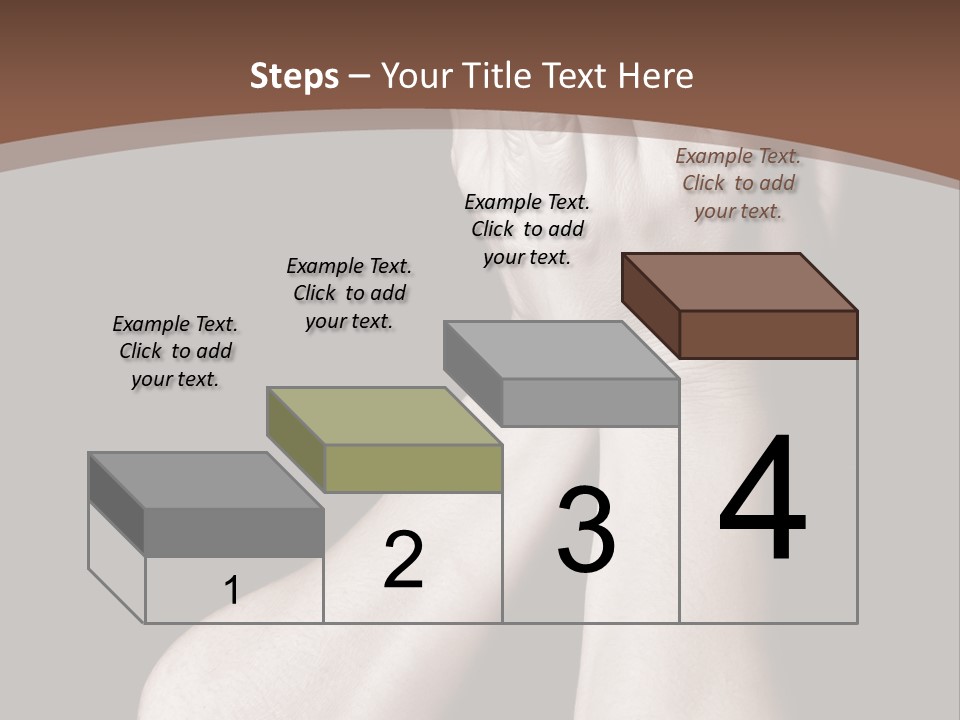 Steps – Your Title Text Here

Example Text. Click to add your text.

Example Text. Click to add your text.

Example Text. Click to add your text.

Example Text. Click to add your text.

1

2

3

4